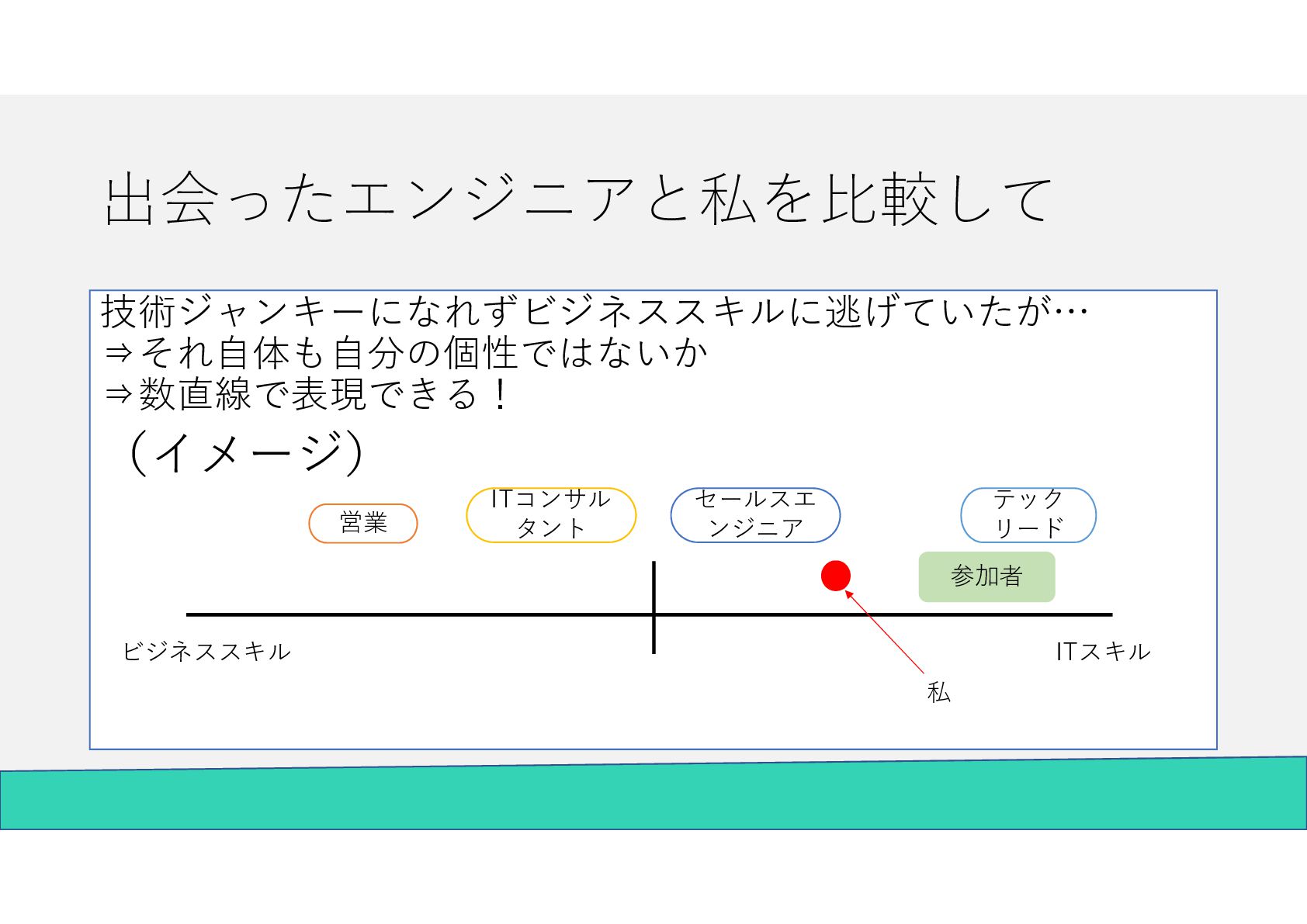 出会ったエンジニアと私を比較して

技術ジャンキーになれずビジネススキルに逃げていたが…
⇒それ自体も自分の個性ではないか
⇒数直線で表現できる！

（イメージ）

営業

ITコンサルタント

セールスエンジニア

テックリード

参加者

ビジネススキル

ITスキル

私